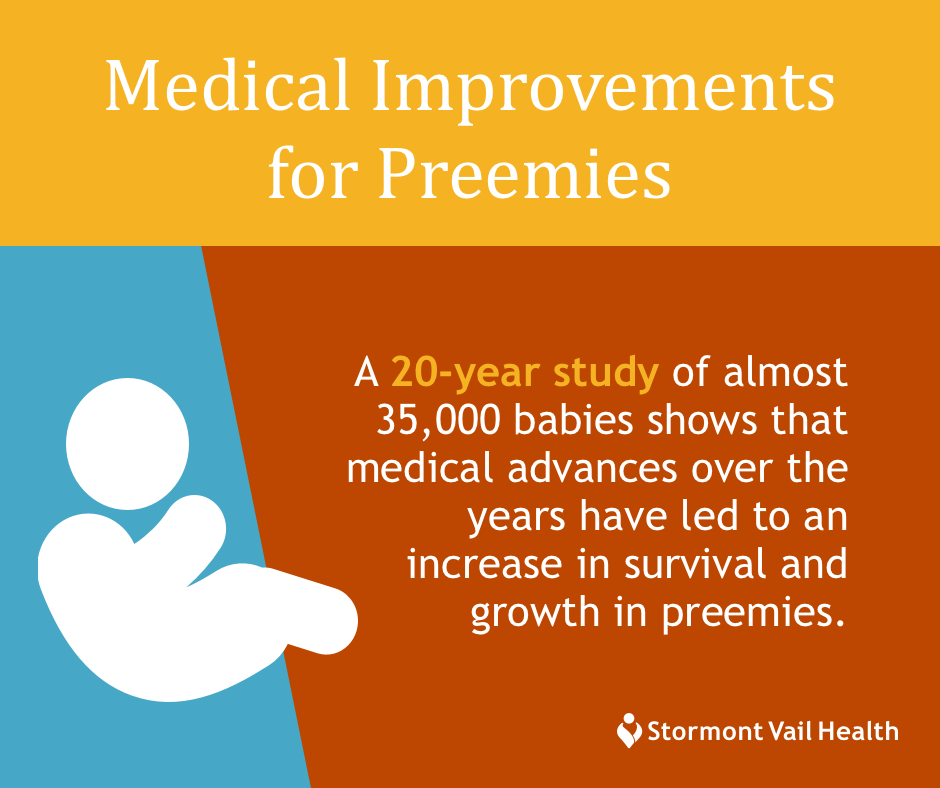 Medical Improvements for Preemies

A 20-year study of almost 35,000 babies shows that medical advances over the years have led to an increase in survival and growth in preemies.

Stormont Vail Health